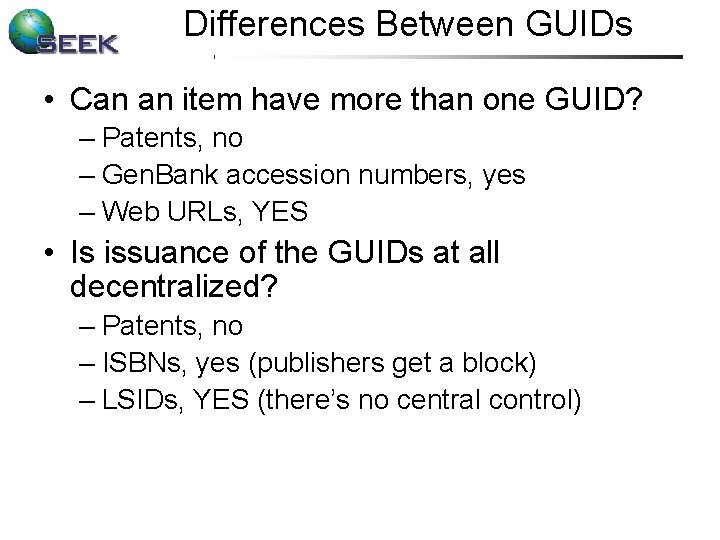 SEEK

Differences Between GUIDs

• Can an item have more than one GUID?
– Patents, no
– GenBank accession numbers, yes
– Web URLs, YES

• Is issuance of the GUIDs at all decentralized?
– Patents, no
– ISBNs, yes (publishers get a block)
– LSIDs, YES (there's no central control)